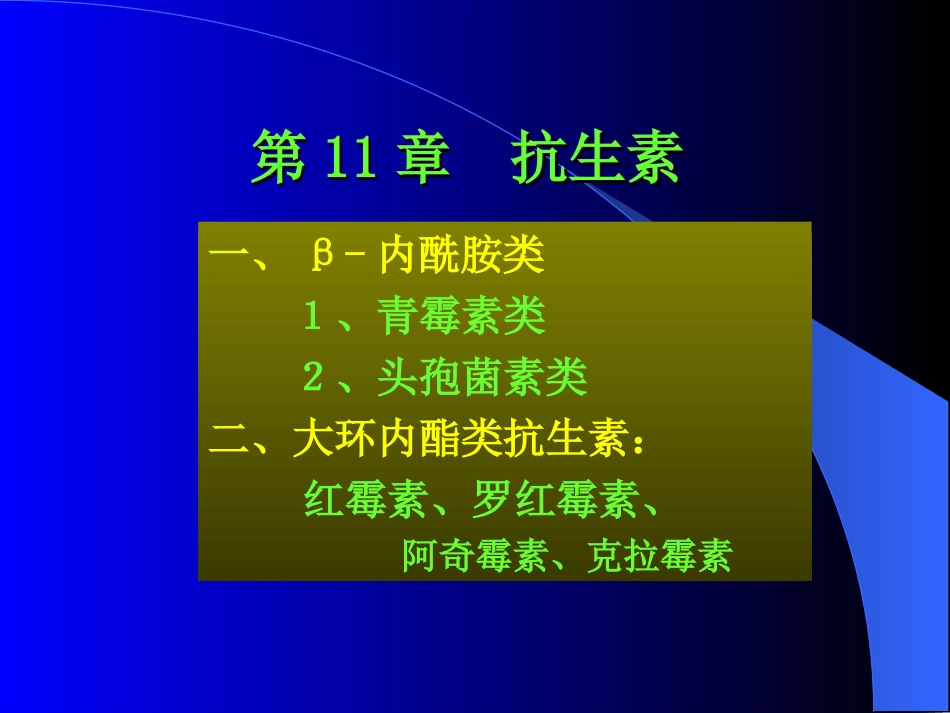 第 11 章　抗生素

一、 β－内酰胺类

1 、青霉素类

2 、头孢菌素类

二、大环内酯类抗生素：

红霉素、罗红霉素、

阿奇霉素、克拉霉素